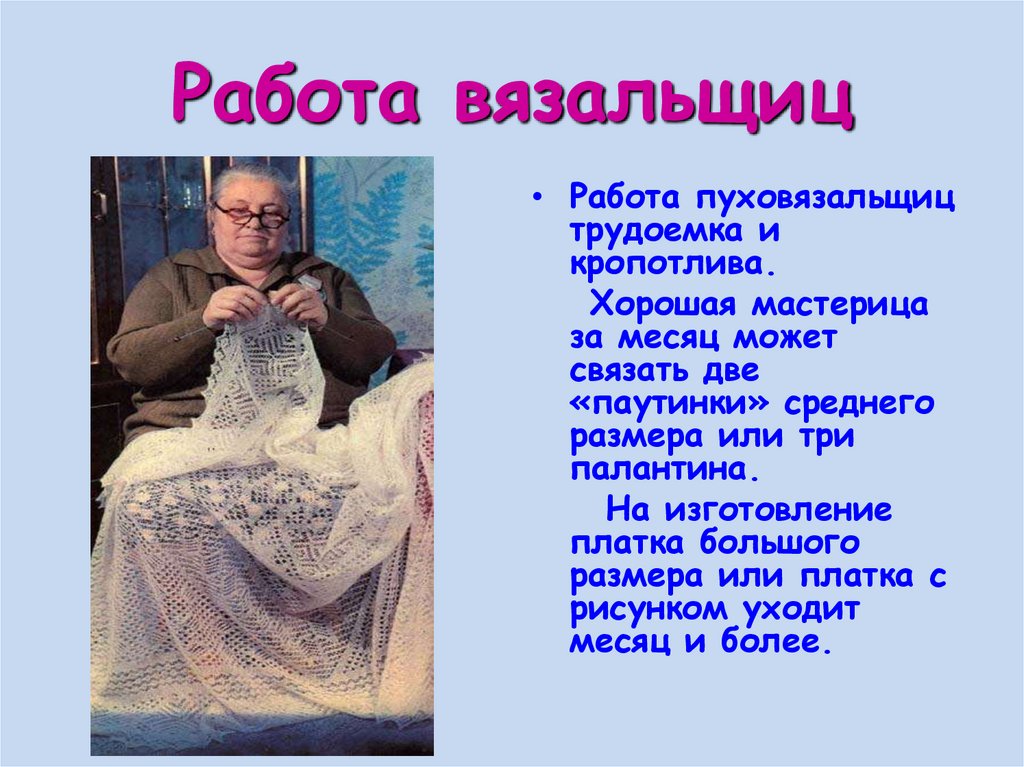 Работа вязальщиц

• Работа пуховязальщиц трудоемка и кропотлива.

Хорошая мастерица за месяц может связать две «паутинки» среднего размера или три палантина.

На изготовление платка большого размера или платка с рисунком уходит месяц и более.